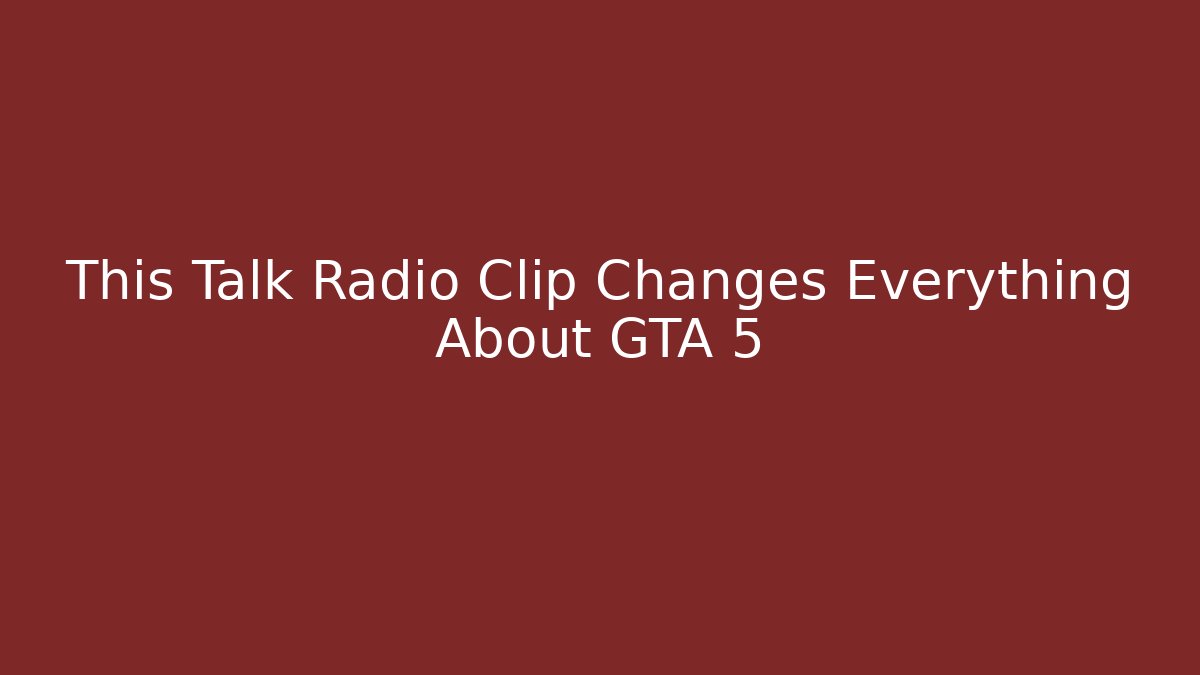 This Talk Radio Clip Changes Everything About GTA 5